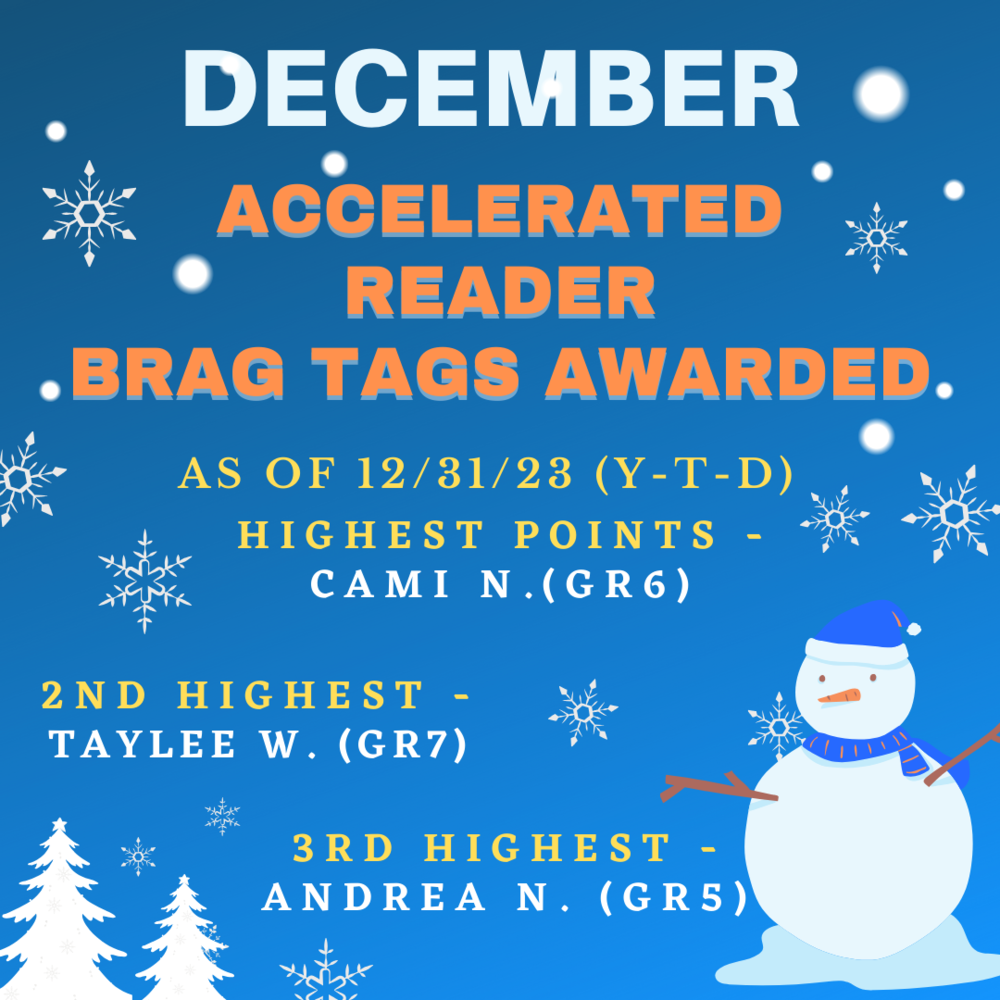 DECEMBER

ACCELERATED READER BRAG TAGS AWARDED

AS OF 12/31/23 (Y-T-D)

HIGHEST POINTS - CAMI N.(GR6)

2ND HIGHEST - TAYLEE W. (GR7)

3RD HIGHEST - ANDREA N. (GR5)